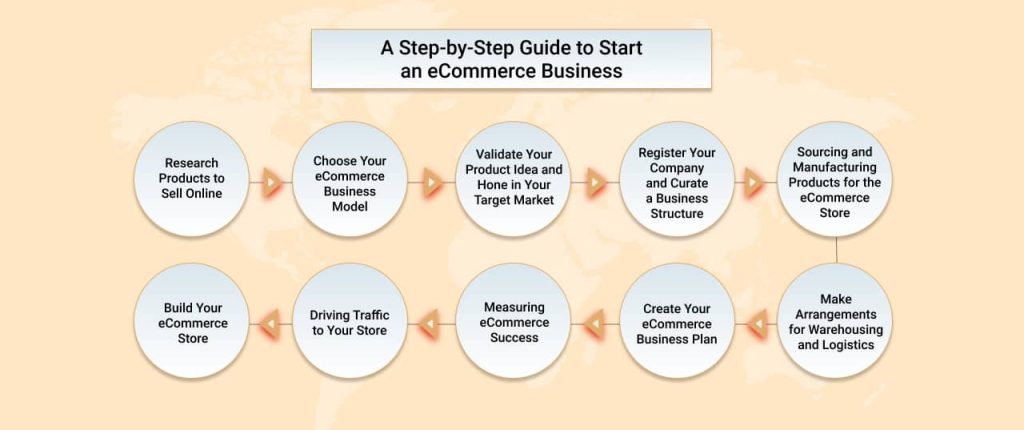 A Step-by-Step Guide to Start an eCommerce Business

Research Products to Sell Online

Choose Your eCommerce Business Model

Validate Your Product Idea and Hone in Your Target Market

Register Your Company and Curate a Business Structure

Sourcing and Manufacturing Products for the eCommerce Store

Make Arrangements for Warehousing and Logistics

Create Your eCommerce Business Plan

Measuring eCommerce Success

Driving Traffic to Your Store

Build Your eCommerce Store